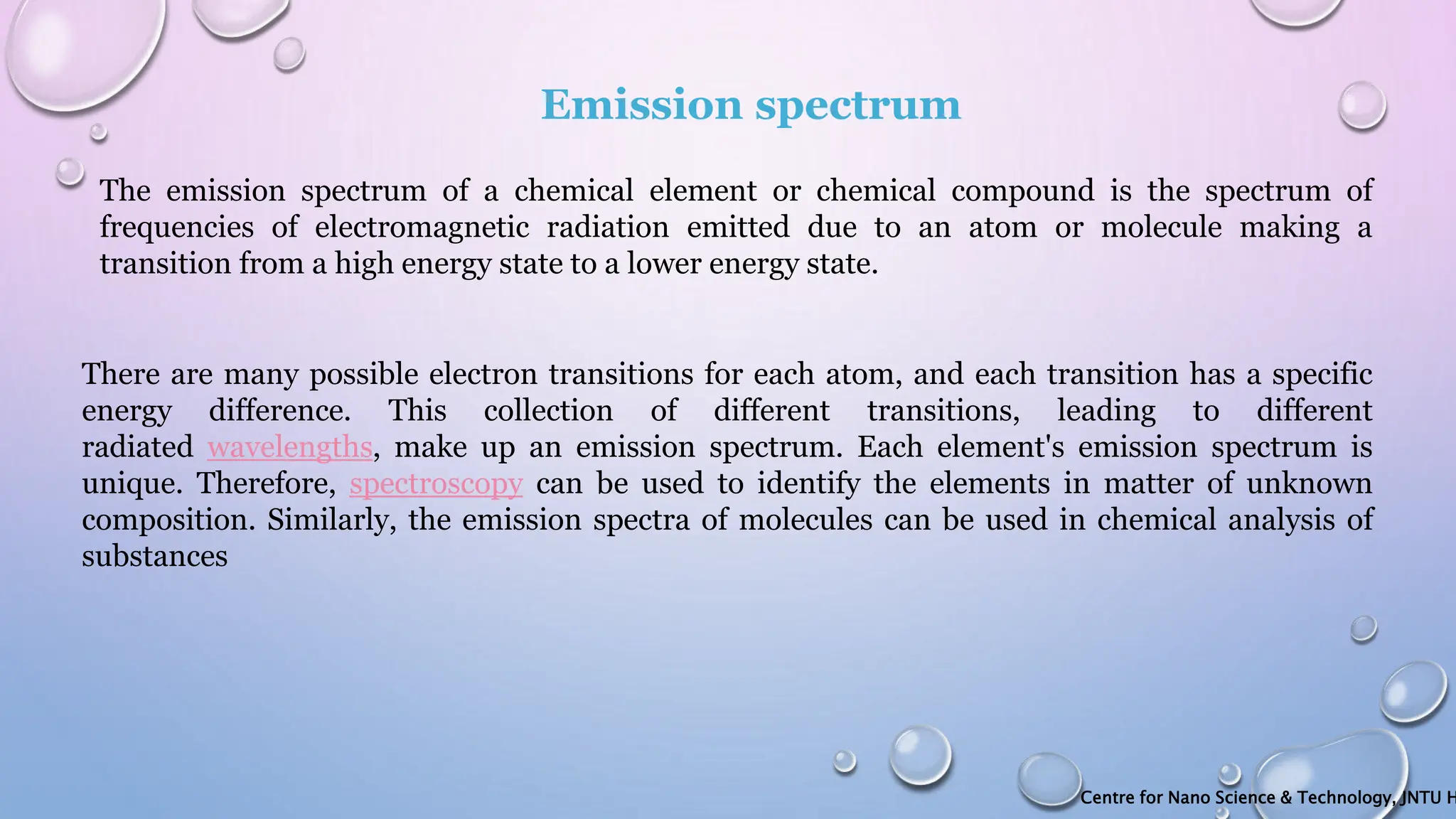 Emission spectrum

The emission spectrum of a chemical element or chemical compound is the spectrum of frequencies of electromagnetic radiation emitted due to an atom or molecule making a transition from a high energy state to a lower energy state.

There are many possible electron transitions for each atom, and each transition has a specific energy difference. This collection of different transitions, leading to different radiated wavelengths, make up an emission spectrum. Each element's emission spectrum is unique. Therefore, spectroscopy can be used to identify the elements in matter of unknown composition. Similarly, the emission spectra of molecules can be used in chemical analysis of substances

Centre for Nano Science & Technology, JNTU H